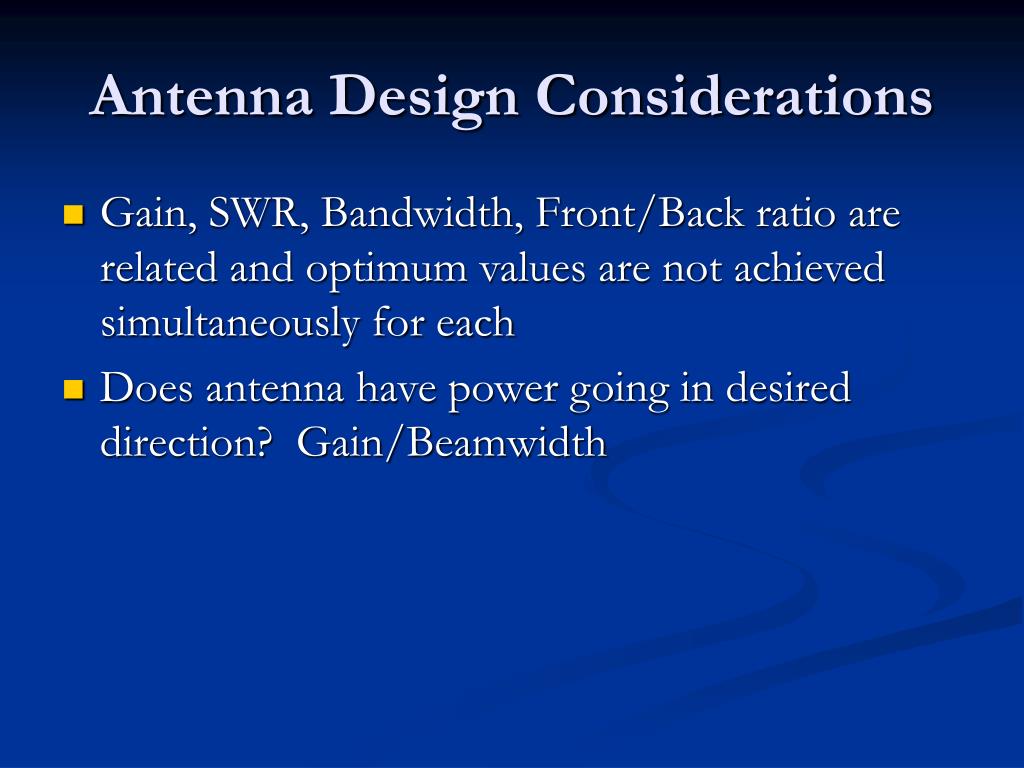 Antenna Design Considerations

Gain, SWR, Bandwidth, Front/Back ratio are related and optimum values are not achieved simultaneously for each

Does antenna have power going in desired direction?  Gain/Beamwidth